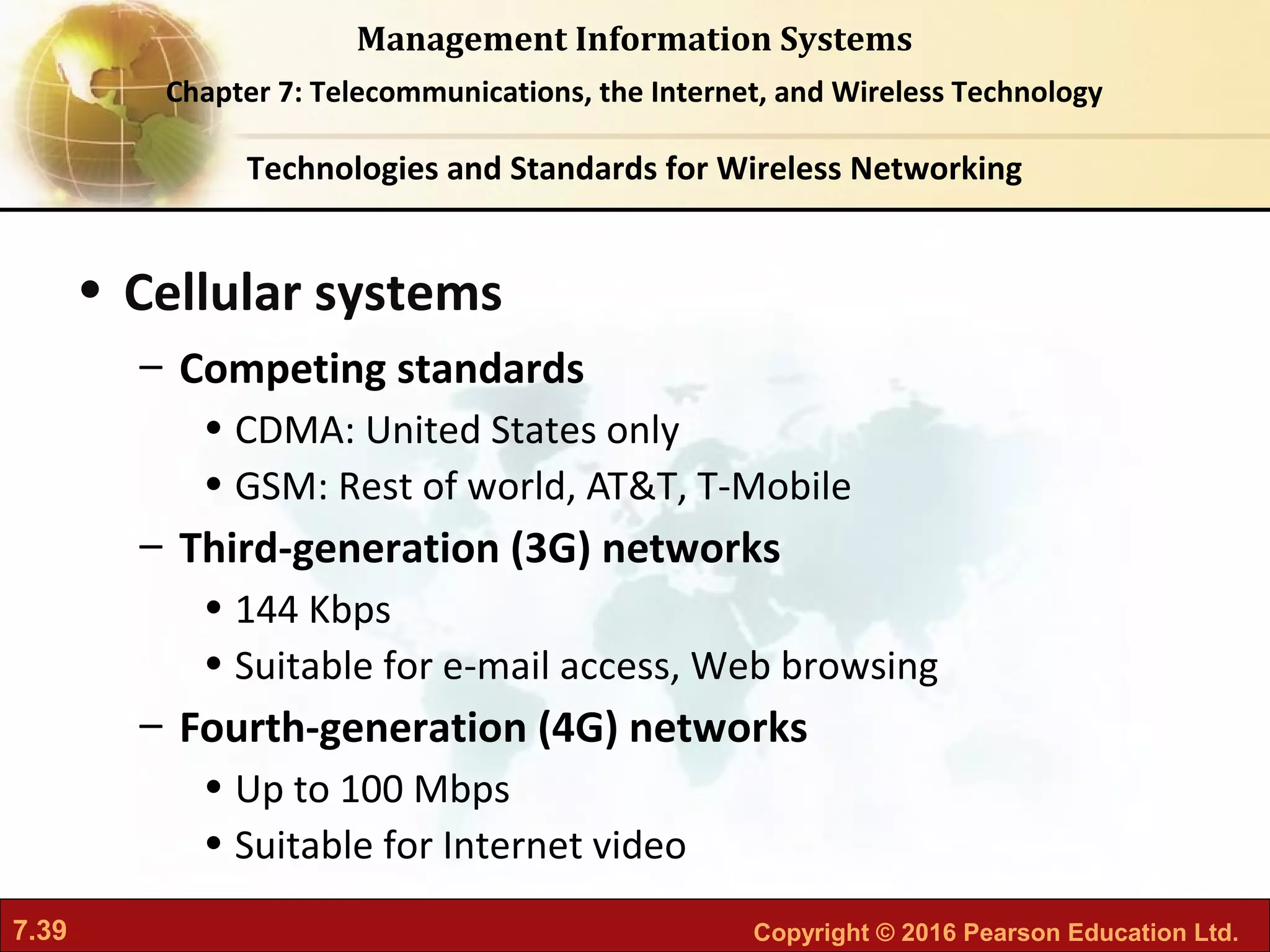 Management Information Systems

Chapter 7: Telecommunications, the Internet, and Wireless Technology

Technologies and Standards for Wireless Networking

• Cellular systems
– Competing standards
• CDMA: United States only
• GSM: Rest of world, AT&T, T-Mobile
– Third-generation (3G) networks
• 144 Kbps
• Suitable for e-mail access, Web browsing
– Fourth-generation (4G) networks
• Up to 100 Mbps
• Suitable for Internet video

7.39

Copyright © 2016 Pearson Education Ltd.